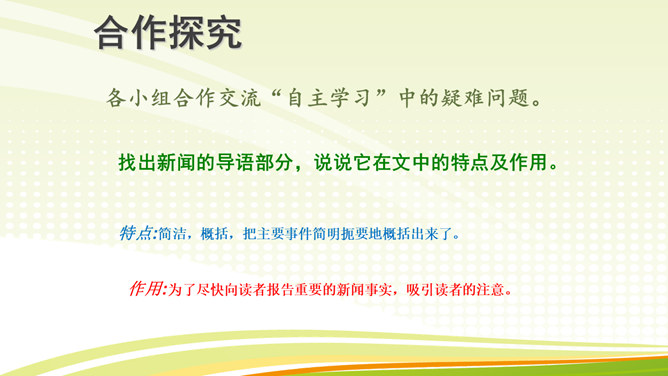 合作探究

各小组合作交流“自主学习”中的疑难问题。

找出新闻的导语部分，说说它在文中的特点及作用。

特点:简洁，概括，把主要事件简明扼要地概括出来了。

作用:为了尽快向读者报告重要的新闻事实，吸引读者的注意。